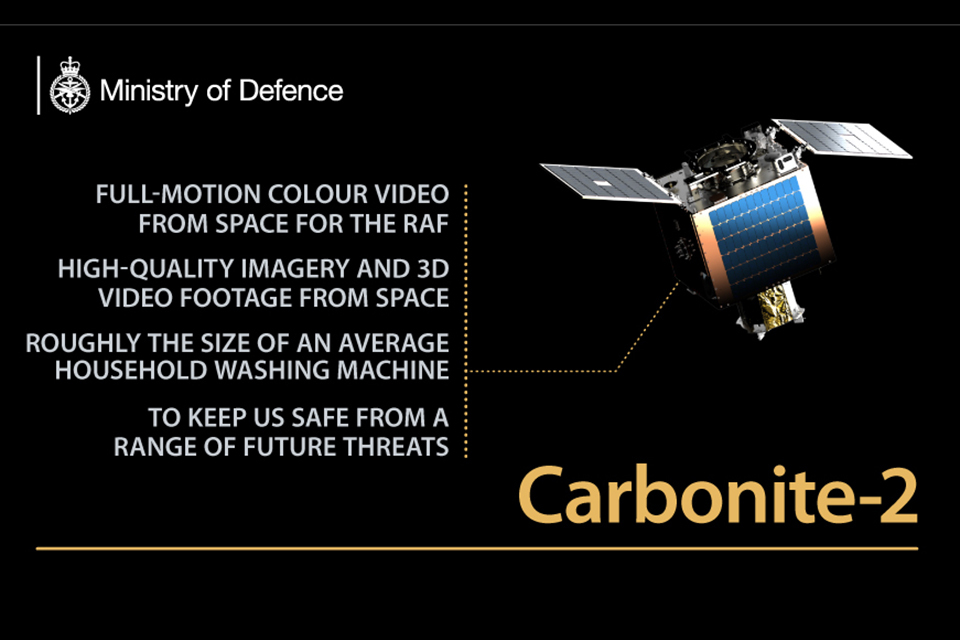 Ministry of Defence

FULL-MOTION COLOUR VIDEO FROM SPACE FOR THE RAF

HIGH-QUALITY IMAGERY AND 3D VIDEO FOOTAGE FROM SPACE

ROUGHLY THE SIZE OF AN AVERAGE HOUSEHOLD WASHING MACHINE

TO KEEP US SAFE FROM A RANGE OF FUTURE THREATS

Carbonite-2